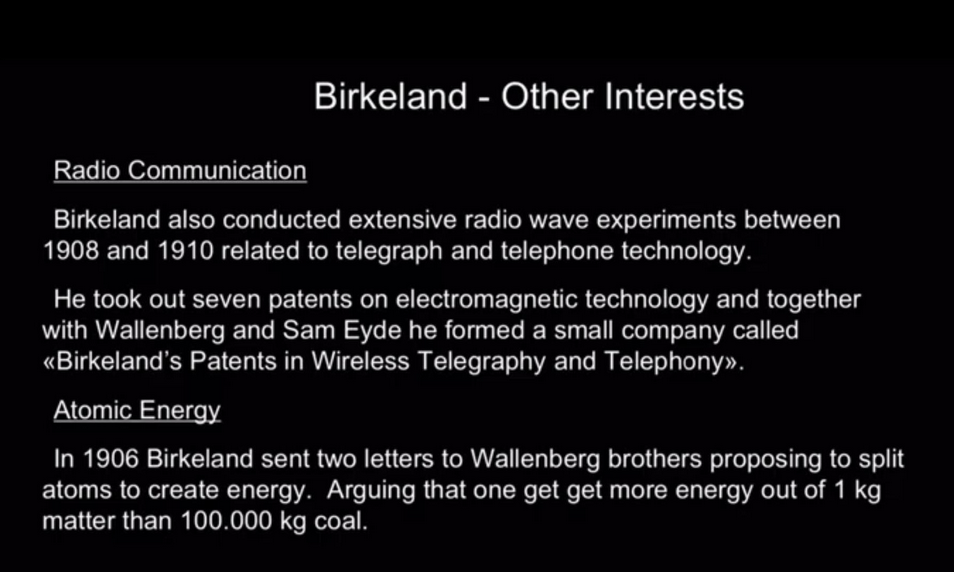 Birkeland - Other Interests

Radio Communication

Birkeland also conducted extensive radio wave experiments between 1908 and 1910 related to telegraph and telephone technology.

He took out seven patents on electromagnetic technology and together with Wallenberg and Sam Eyde he formed a small company called «Birkeland's Patents in Wireless Telegraphy and Telephony».

Atomic Energy

In 1906 Birkeland sent two letters to Wallenberg brothers proposing to split atoms to create energy. Arguing that one get get more energy out of 1 kg matter than 100.000 kg coal.